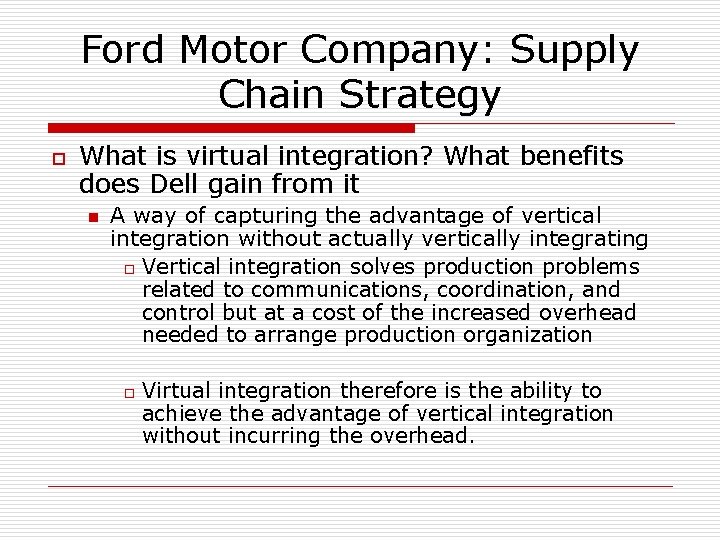 Ford Motor Company: Supply Chain Strategy

What is virtual integration? What benefits does Dell gain from it

A way of capturing the advantage of vertical integration without actually vertically integrating

Vertical integration solves production problems related to communications, coordination, and control but at a cost of the increased overhead needed to arrange production organization

Virtual integration therefore is the ability to achieve the advantage of vertical integration without incurring the overhead.